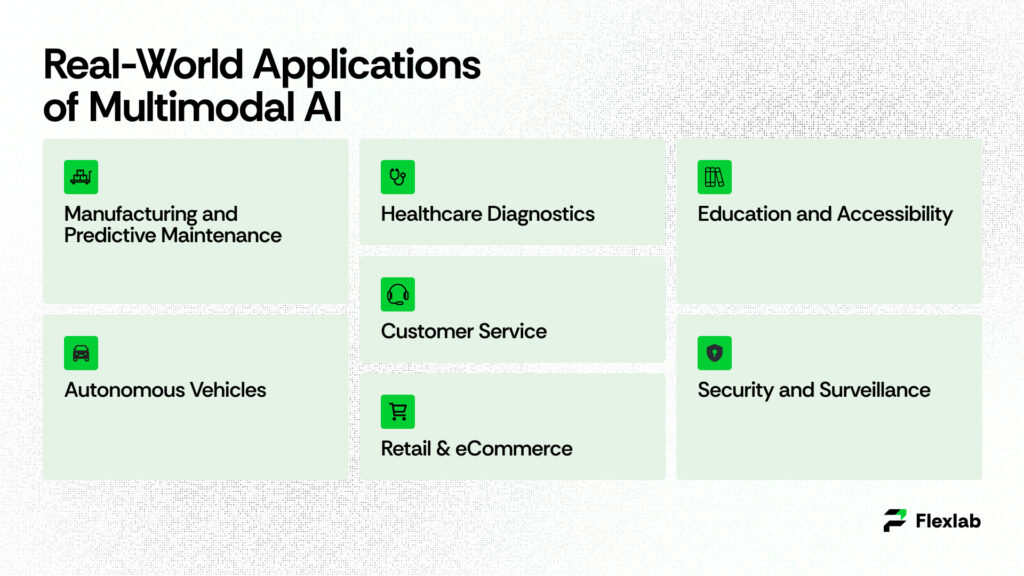 Real-World Applications of Multimodal AI

Manufacturing and Predictive Maintenance

Autonomous Vehicles

Healthcare Diagnostics

Customer Service

Retail & eCommerce

Education and Accessibility

Security and Surveillance

Flexlab